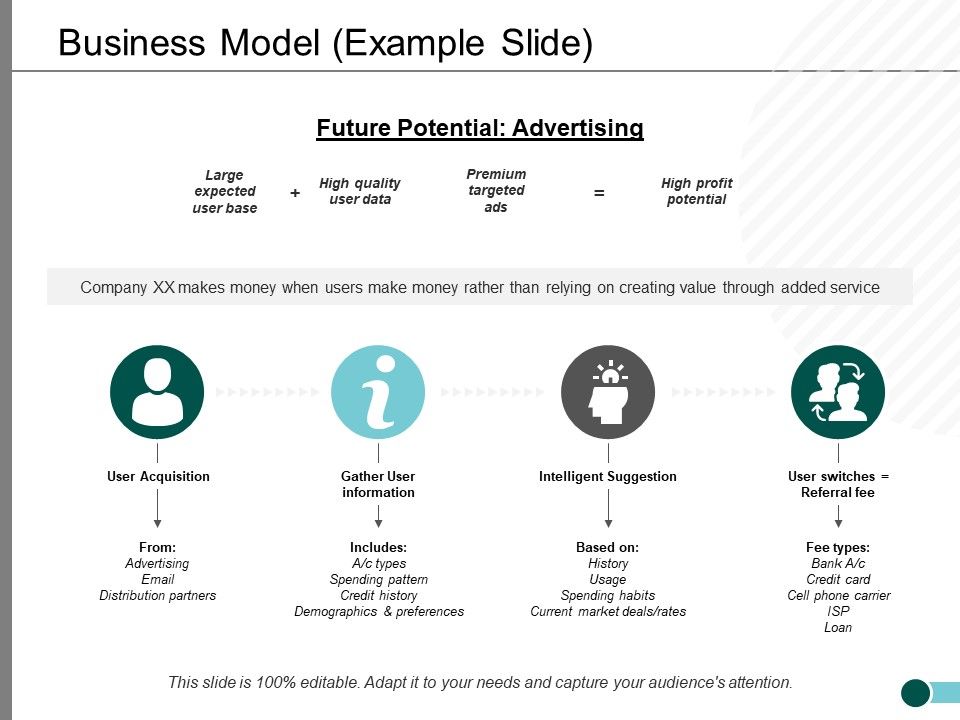 Business Model (Example Slide)

Future Potential: Advertising

Large expected user base + High quality user data Premium targeted ads = High profit potential

Company XX makes money when users make money rather than relying on creating value through added service

User Acquisition

From:
Advertising
Email
Distribution partners

Gather User information

Includes:
A/c types
Spending pattern
Credit history
Demographics & preferences

Intelligent Suggestion

Based on:
History
Usage
Spending habits
Current market deals/rates

User switches = Referral fee

Fee types:
Bank A/c
Credit card
Cell phone carrier
ISP
Loan

This slide is 100% editable. Adapt it to your needs and capture your audience's attention.